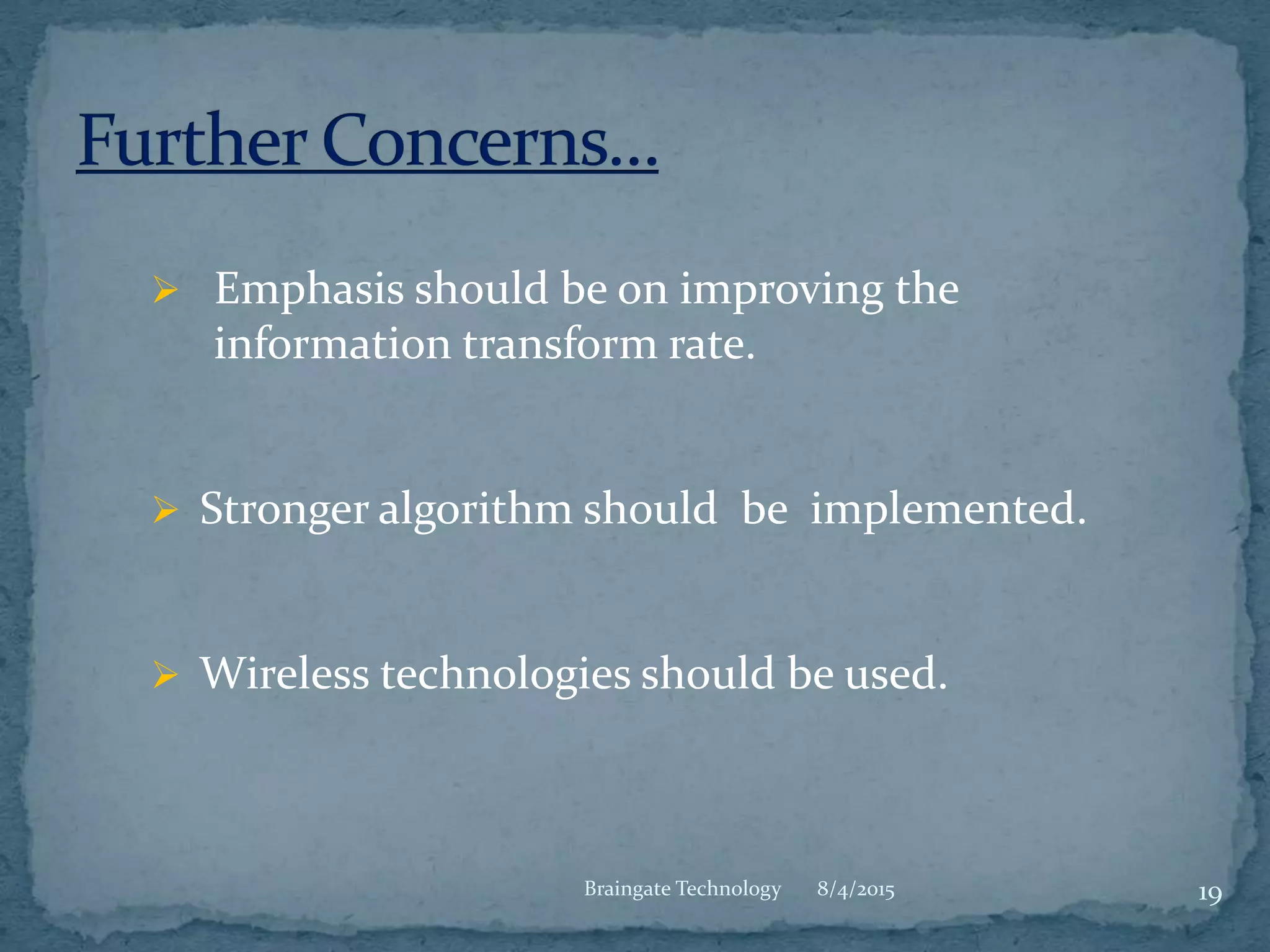 Further Concerns…

➢ Emphasis should be on improving the information transform rate.

➢ Stronger algorithm should be implemented.

➢ Wireless technologies should be used.

Braingate Technology 8/4/2015 19